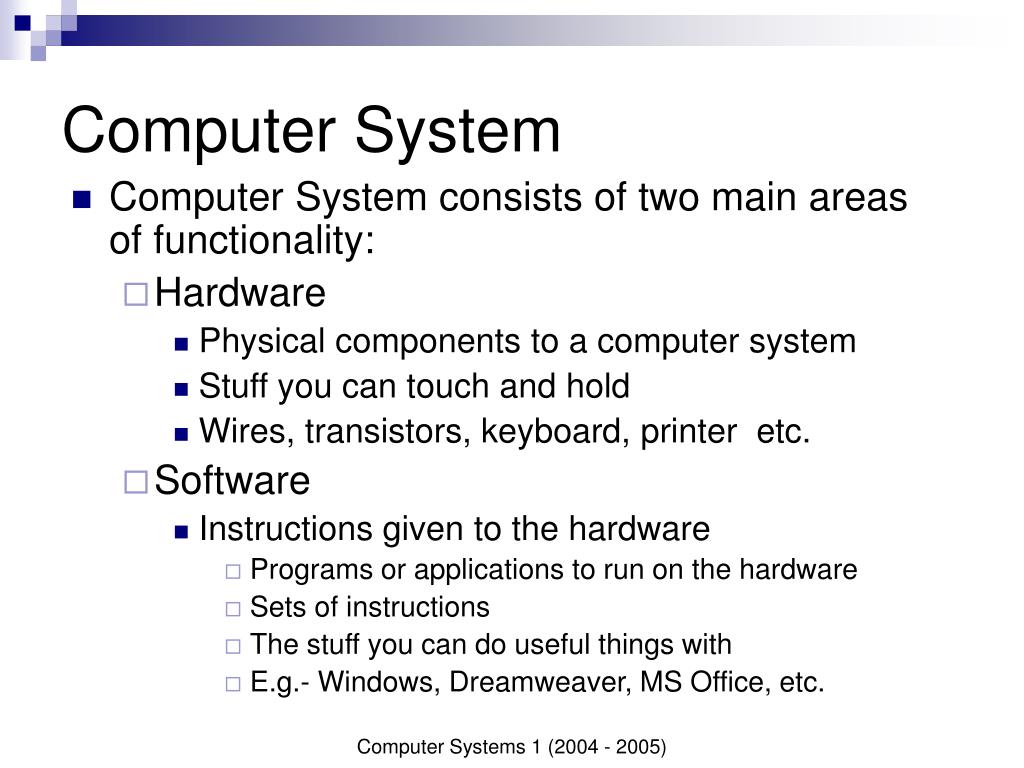 Computer System

Computer System consists of two main areas of functionality:

Hardware

Physical components to a computer system

Stuff you can touch and hold

Wires, transistors, keyboard, printer etc.

Software

Instructions given to the hardware

Programs or applications to run on the hardware

Sets of instructions

The stuff you can do useful things with

E.g.- Windows, Dreamweaver, MS Office, etc.

Computer Systems 1 (2004 - 2005)